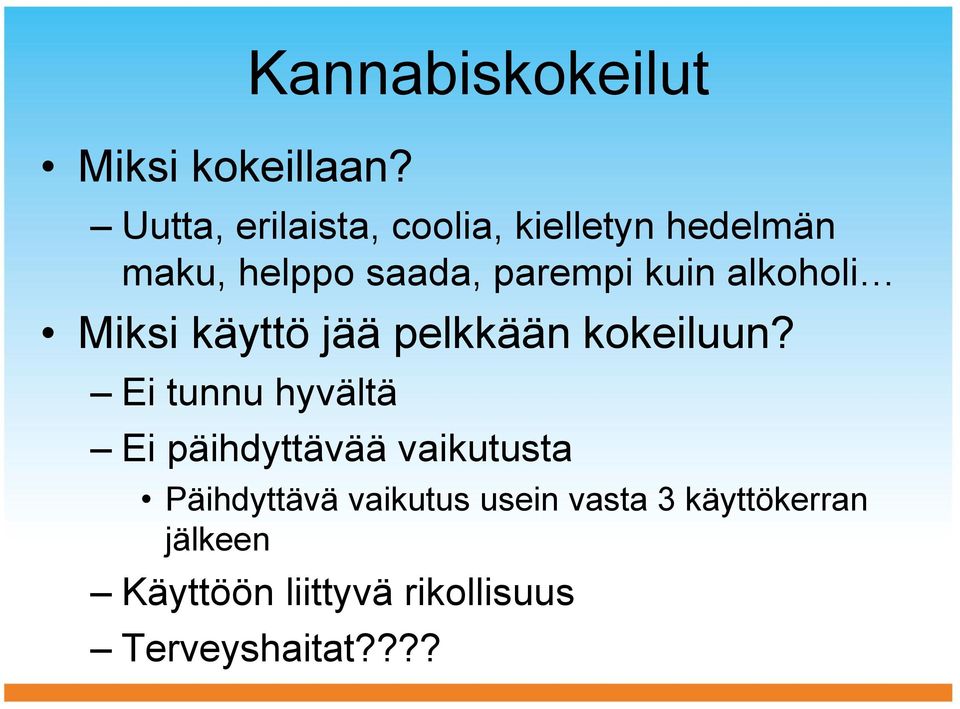 Kannabiskokeilut

• Miksi kokeillaan?

– Uutta, erilaista, coolia, kielletyn hedelmän maku, helppo saada, parempi kuin alkoholi…

• Miksi käyttö jää pelkkään kokeiluun?

– Ei tunnu hyvältä

– Ei päihdyttävää vaikutusta

• Päihdyttävä vaikutus usein vasta 3 käyttökerran jälkeen

– Käyttöön liittyvä rikollisuus

– Terveyshaitat????